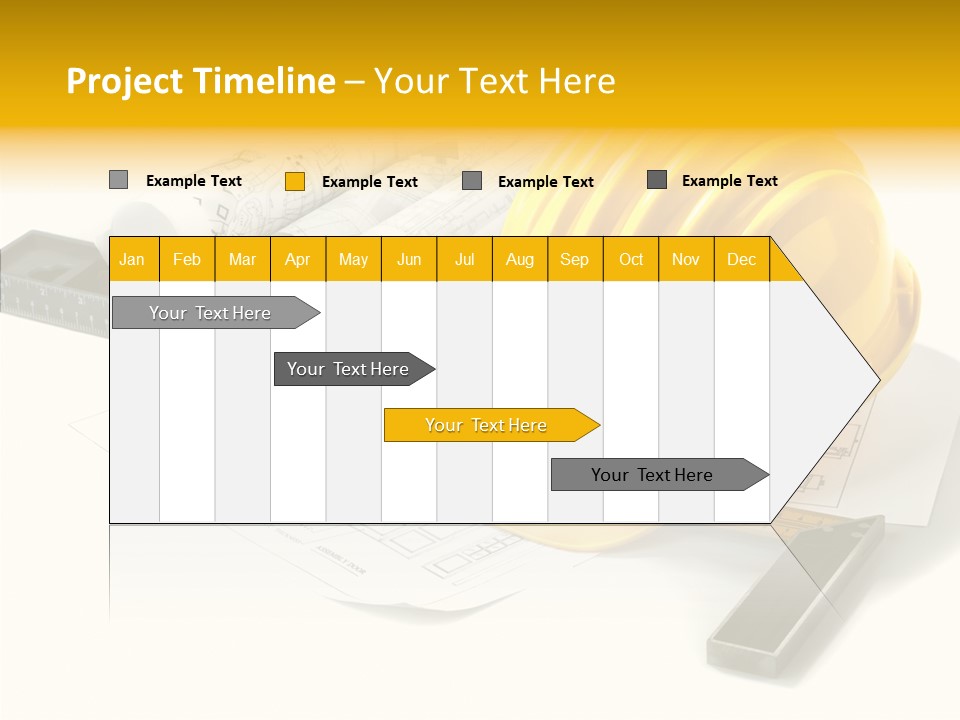 Project Timeline – Your Text Here

Example Text
Example Text
Example Text
Example Text

| Jan | Feb | Mar | Apr | May | Jun | Jul | Aug | Sep | Oct | Nov | Dec |
|---|---|---|---|---|---|---|---|---|---|---|---|

Your Text Here

Your Text Here

Your Text Here

Your Text Here